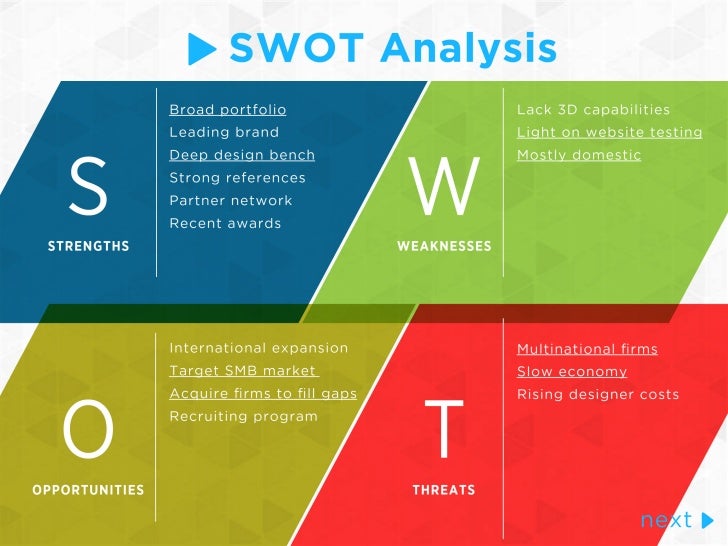 SWOT Analysis

S
STRENGTHS

Broad portfolio
Leading brand
Deep design bench
Strong references
Partner network
Recent awards

W
WEAKNESSES

Lack 3D capabilities
Light on website testing
Mostly domestic

O
OPPORTUNITIES

International expansion
Target SMB market
Acquire firms to fill gaps
Recruiting program

T
THREATS

Multinational firms
Slow economy
Rising designer costs

next